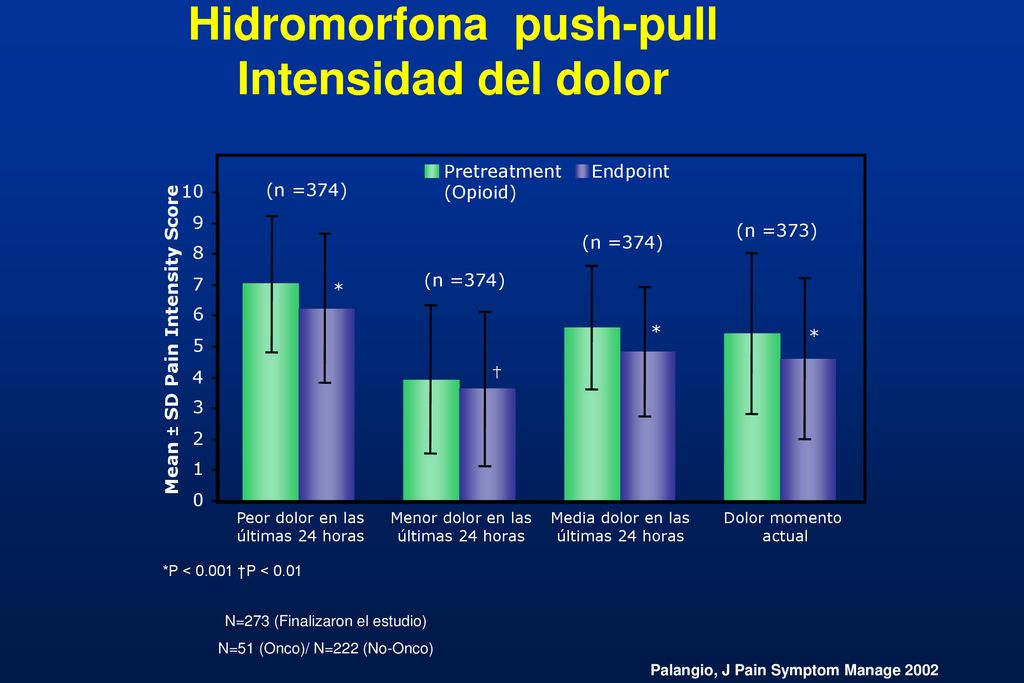 Hidromorfona push-pull
Intensidad del dolor

Pretreatment (Opioid)
Endpoint

Mean ± SD Pain Intensity Score

10
9
8
7
6
5
4
3
2
1
0

(n =374)
*
(n =374)
†
(n =374)
*
(n =373)
*

Peor dolor en las últimas 24 horas
Menor dolor en las últimas 24 horas
Media dolor en las últimas 24 horas
Dolor momento actual

*P < 0.001 †P < 0.01

N=273 (Finalizaron el estudio)
N=51 (Onco)/ N=222 (No-Onco)

Palangio, J Pain Symptom Manage 2002